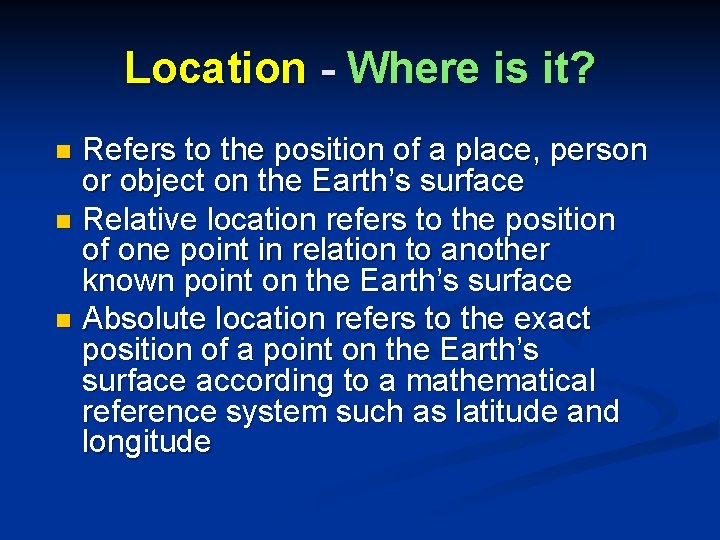 Location - Where is it?

- Refers to the position of a place, person or object on the Earth’s surface
- Relative location refers to the position of one point in relation to another known point on the Earth’s surface
- Absolute location refers to the exact position of a point on the Earth’s surface according to a mathematical reference system such as latitude and longitude